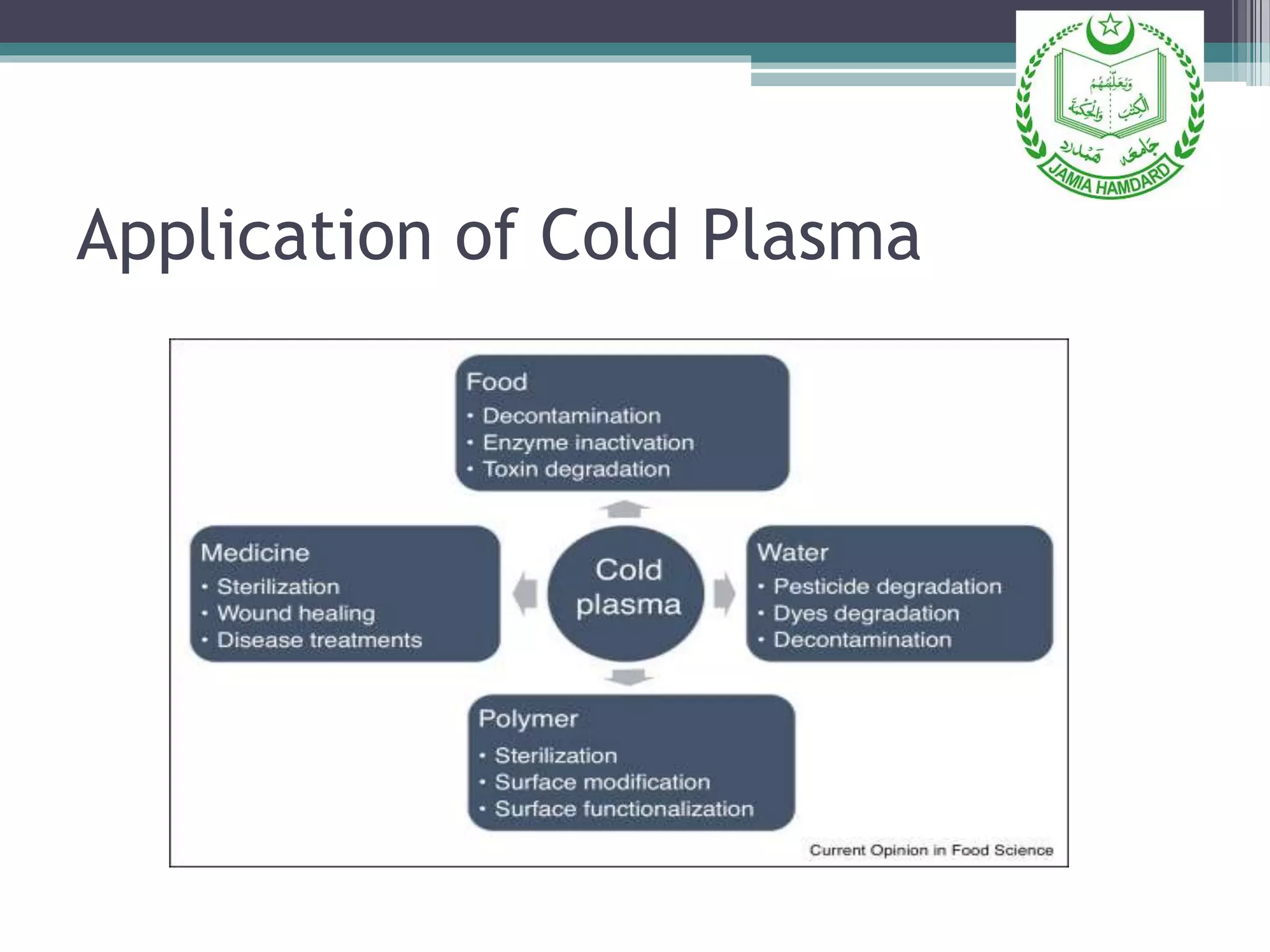 وَيُعَلِّمُهُمُ الْكِتٰبَ وَالْحِكْمَةَ
جامعہ ہمدرد
JAMIA HAMDARD

Application of Cold Plasma

Food
• Decontamination
• Enzyme inactivation
• Toxin degradation

Medicine
• Sterilization
• Wound healing
• Disease treatments

Cold plasma

Water
• Pesticide degradation
• Dyes degradation
• Decontamination

Polymer
• Sterilization
• Surface modification
• Surface functionalization

Current Opinion in Food Science